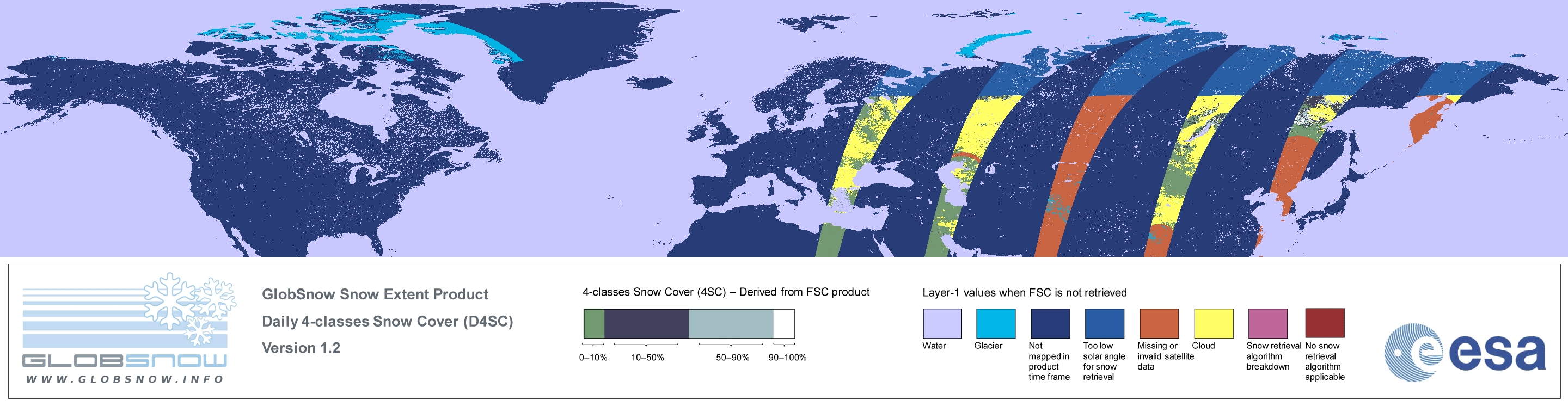 GLOBSNOW
WWW.GLOBSNOW.INFO

GlobSnow Snow Extent Product
Daily 4-classes Snow Cover (D4SC)
Version 1.2

4-classes Snow Cover (4SC) – Derived from FSC product

0–10%
10–50%
50–90%
90–100%

Layer-1 values when FSC is not retrieved

Water
Glacier
Not mapped in product time frame
Too low solar angle for snow retrieval
Missing or invalid satellite data
Cloud
Snow retrieval algorithm breakdown
No snow retrieval algorithm applicable

esa